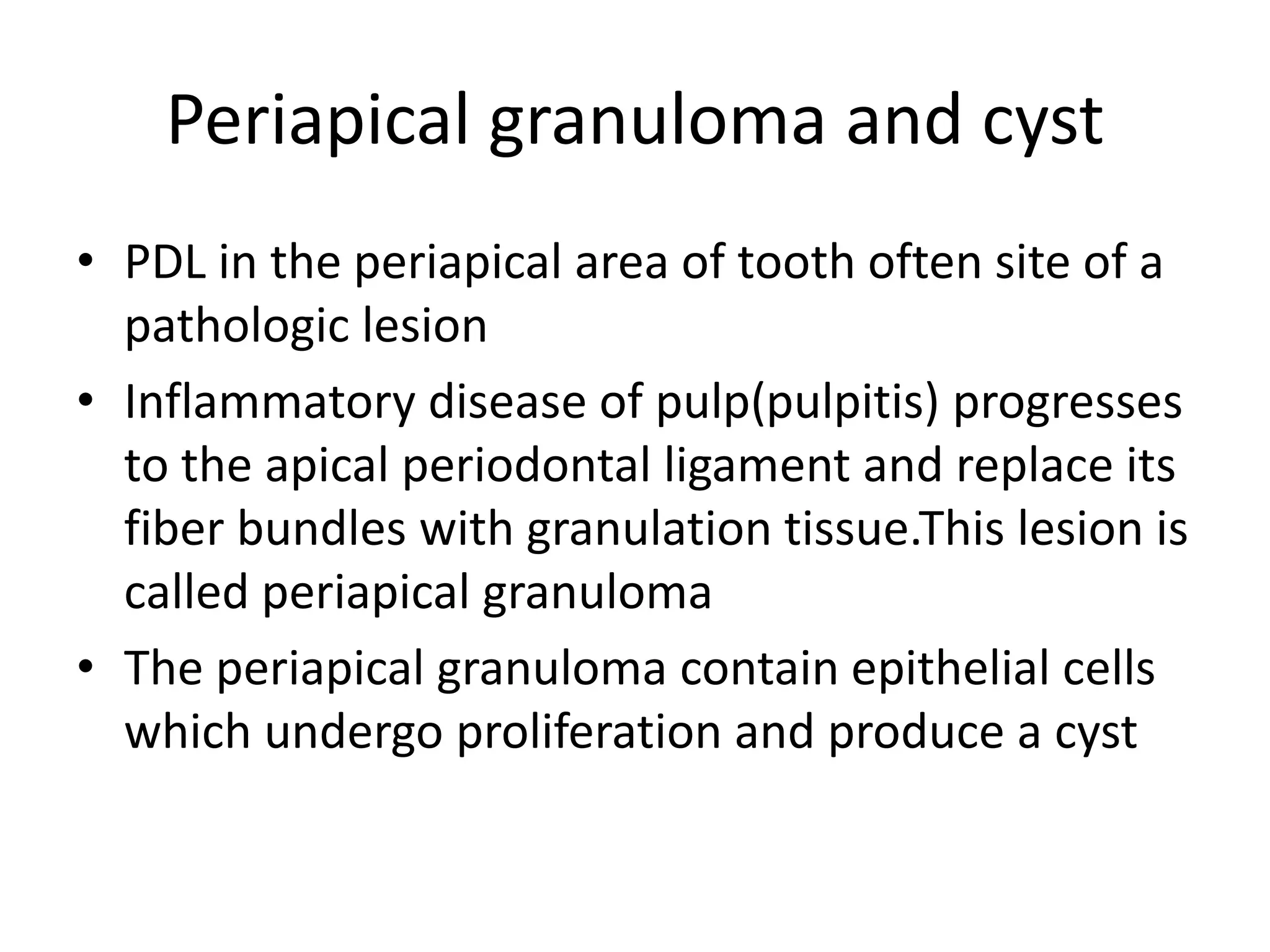 Periapical granuloma and cyst

• PDL in the periapical area of tooth often site of a pathologic lesion

• Inflammatory disease of pulp(pulpitis) progresses to the apical periodontal ligament and replace its fiber bundles with granulation tissue.This lesion is called periapical granuloma

• The periapical granuloma contain epithelial cells which undergo proliferation and produce a cyst